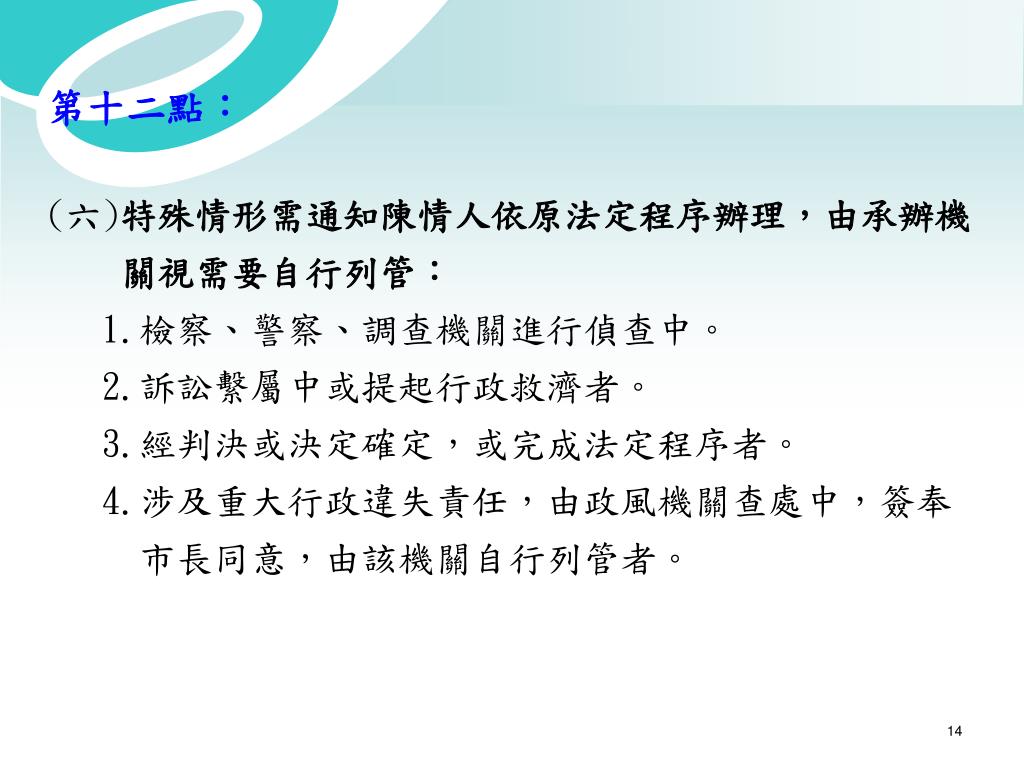 第十二點：

(六)特殊情形需通知陳情人依原法定程序辦理，由承辦機關視需要自行列管：

1. 檢察、警察、調查機關進行偵查中。

2. 訴訟繫屬中或提起行政救濟者。

3. 經判決或決定確定，或完成法定程序者。

4. 涉及重大行政違失責任，由政風機關查處中，簽奉市長同意，由該機關自行列管者。

14